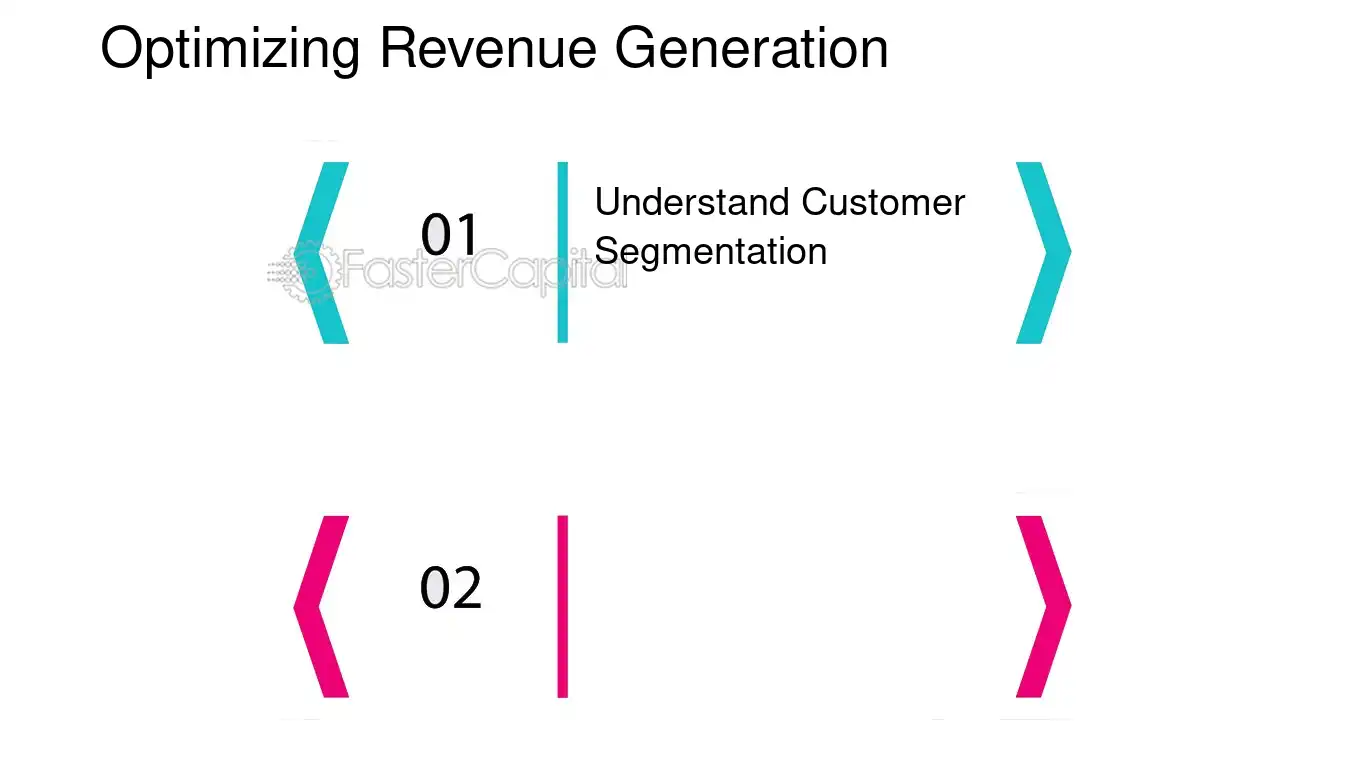 Optimizing Revenue Generation

01

Understand Customer Segmentation

02

FasterCapital